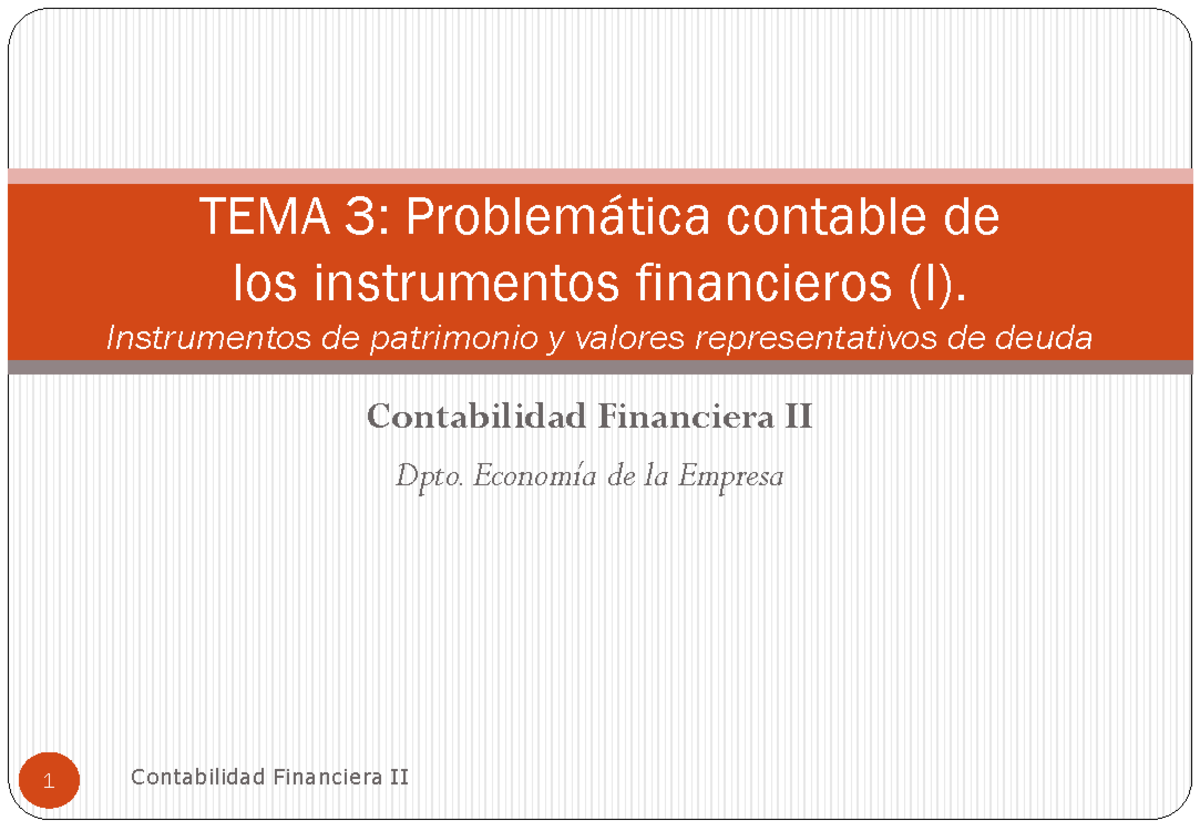 TEMA 3: Problemática contable de los instrumentos financieros (I).
Instrumentos de patrimonio y valores representativos de deuda

Contabilidad Financiera II

Dpto. Economía de la Empresa

1

Contabilidad Financiera II